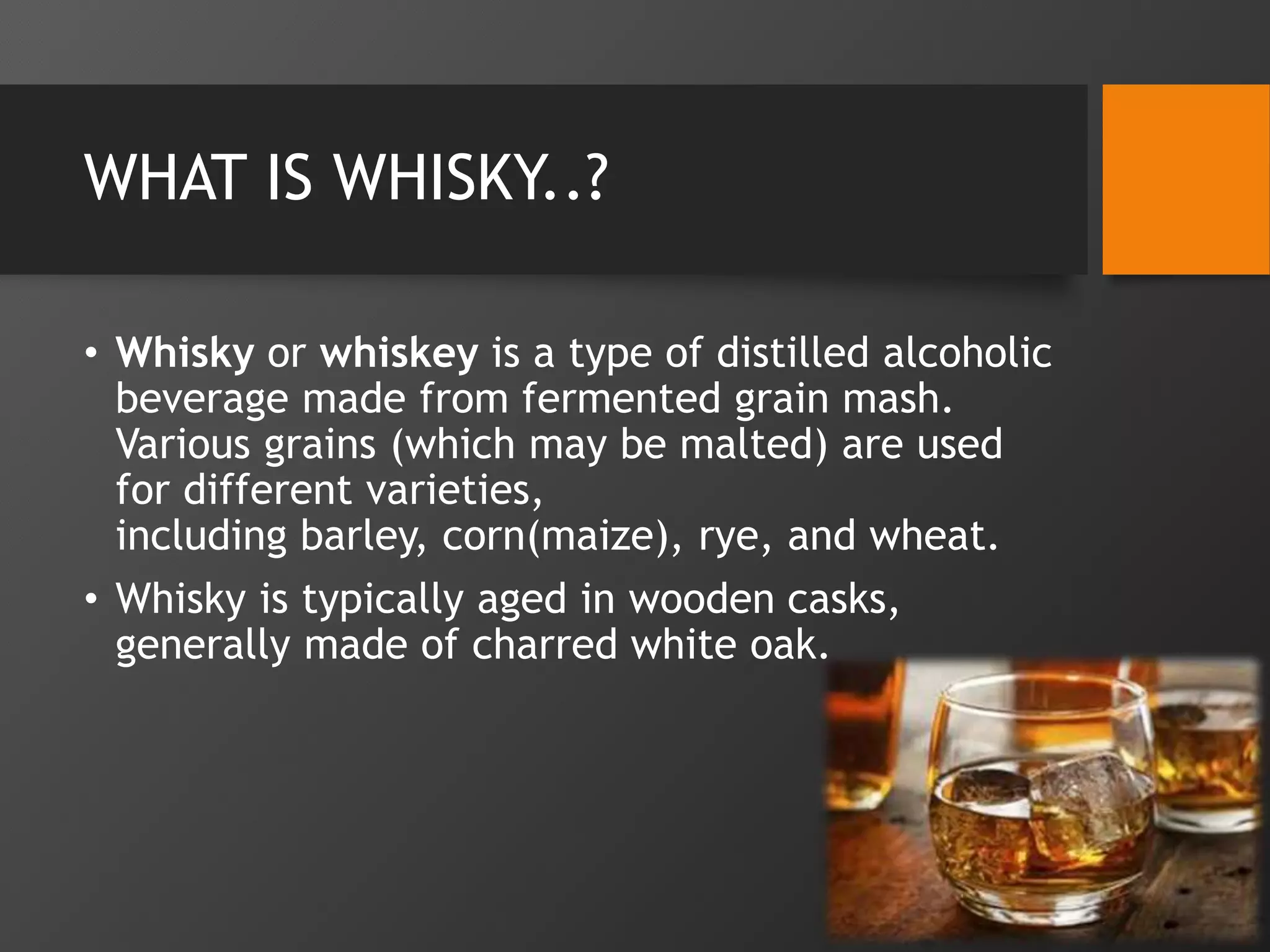 WHAT IS WHISKY..?

• Whisky or whiskey is a type of distilled alcoholic beverage made from fermented grain mash. Various grains (which may be malted) are used for different varieties, including barley, corn(maize), rye, and wheat.

• Whisky is typically aged in wooden casks, generally made of charred white oak.